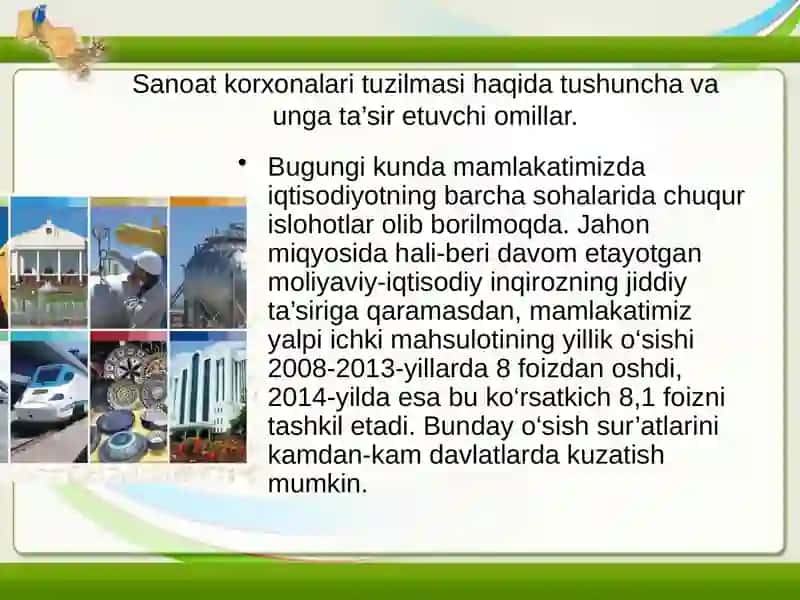 Sanoat korxonalari tuzilmasi haqida tushuncha va unga ta’sir etuvchi omillar.

• Bugungi kunda mamlakatimizda iqtisodiyotning barcha sohalarida chuqur islohotlar olib borilmoqda. Jahon miqyosida hali-beri davom etayotgan moliyaviy-iqtisodiy inqirozning jiddiy ta’siriga qaramasdan, mamlakatimiz yalpi ichki mahsulotining yillik o‘sishi 2008-2013-yillarda 8 foizdan oshdi, 2014-yilda esa bu ko‘rsatkich 8,1 foizni tashkil etadi. Bunday o‘sish sur’atlarini kamdan-kam davlatlarda kuzatish mumkin.